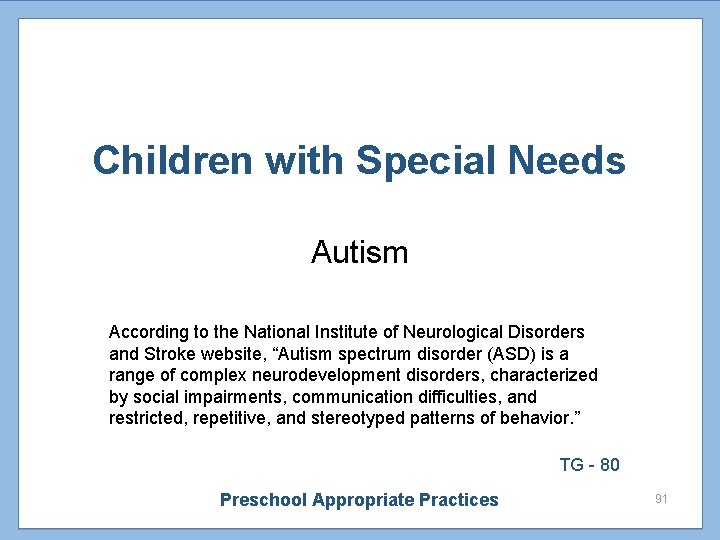 Children with Special Needs

Autism

According to the National Institute of Neurological Disorders and Stroke website, “Autism spectrum disorder (ASD) is a range of complex neurodevelopment disorders, characterized by social impairments, communication difficulties, and restricted, repetitive, and stereotyped patterns of behavior.”

TG - 80

Preschool Appropriate Practices

91